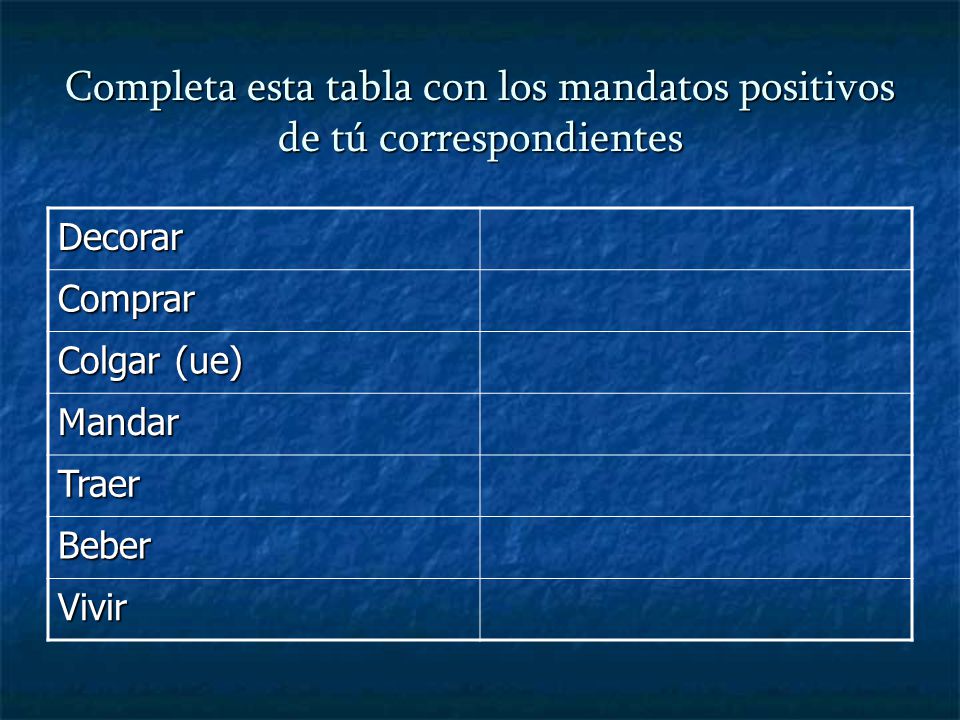 Completa esta tabla con los mandatos positivos de tú correspondientes

| Decorar | |
|---|---|
| Comprar | |
| Colgar (ue) | |
| Mandar | |
| Traer | |
| Beber | |
| Vivir | |